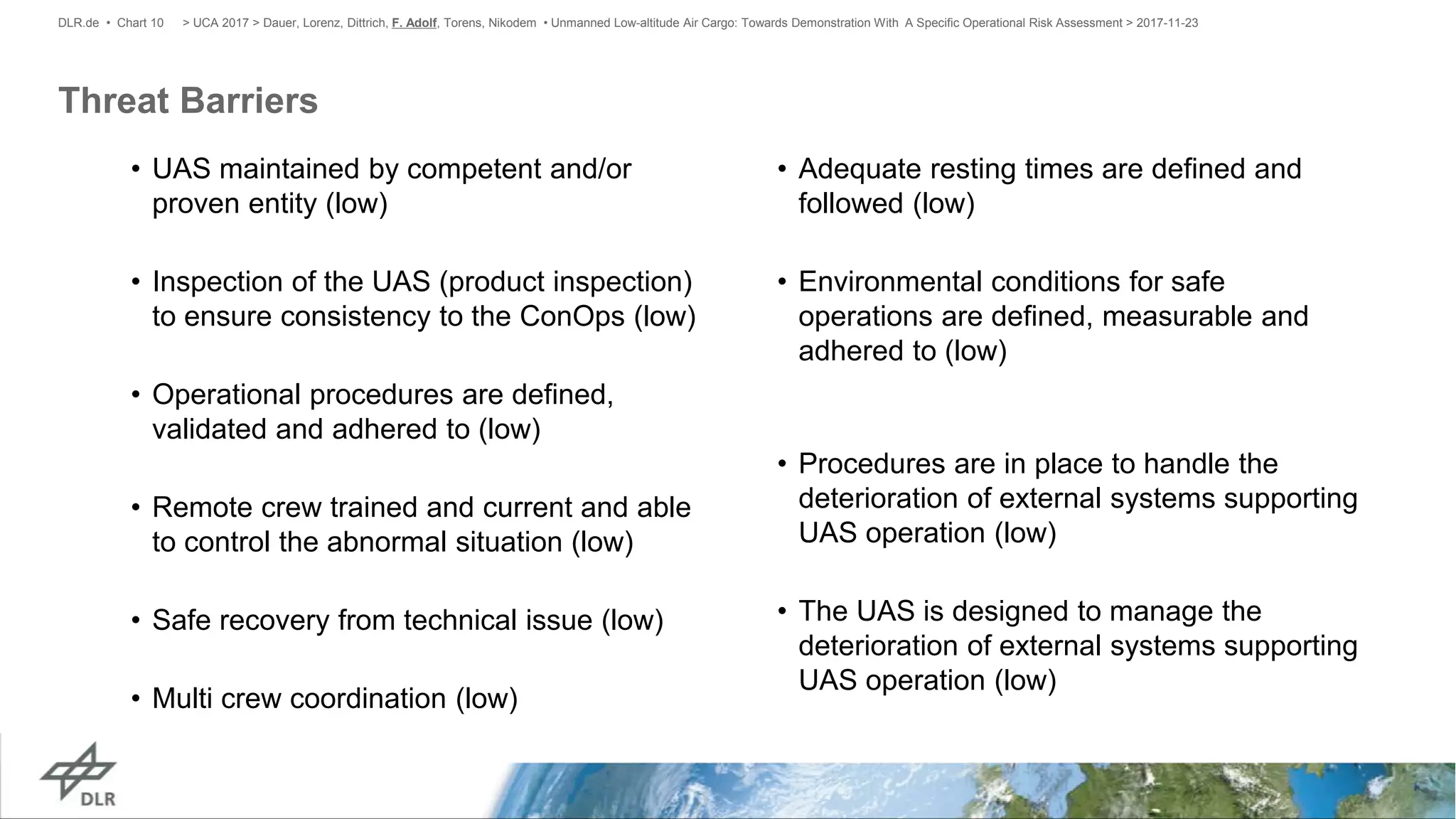 DLR.de • Chart 10 > UCA 2017 > Dauer, Lorenz, Dittrich, F. Adolf, Torens, Nikodem • Unmanned Low-altitude Air Cargo: Towards Demonstration With A Specific Operational Risk Assessment > 2017-11-23

Threat Barriers

• UAS maintained by competent and/or proven entity (low)

• Inspection of the UAS (product inspection) to ensure consistency to the ConOps (low)

• Operational procedures are defined, validated and adhered to (low)

• Remote crew trained and current and able to control the abnormal situation (low)

• Safe recovery from technical issue (low)

• Multi crew coordination (low)

• Adequate resting times are defined and followed (low)

• Environmental conditions for safe operations are defined, measurable and adhered to (low)

• Procedures are in place to handle the deterioration of external systems supporting UAS operation (low)

• The UAS is designed to manage the deterioration of external systems supporting UAS operation (low)

DLR